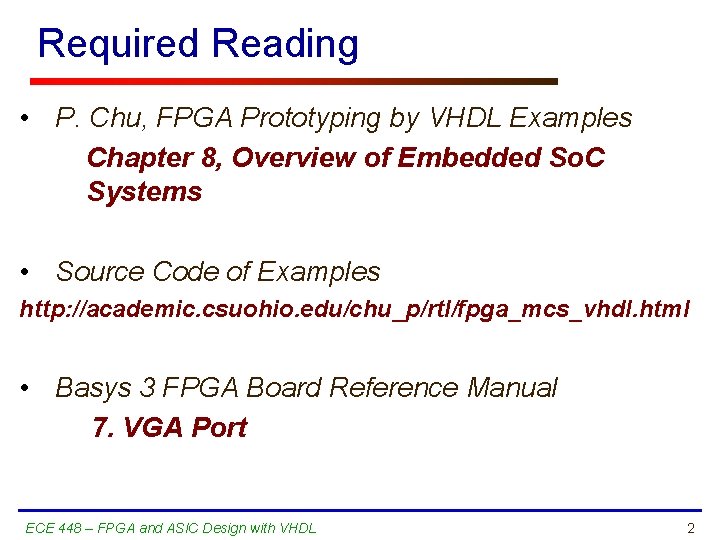 Required Reading

• P. Chu, FPGA Prototyping by VHDL Examples

Chapter 8, Overview of Embedded SoC Systems

• Source Code of Examples

http://academic.csuohio.edu/chu_p/rtl/fpga_mcs_vhdl.html

• Basys 3 FPGA Board Reference Manual

7. VGA Port

ECE 448 – FPGA and ASIC Design with VHDL

2